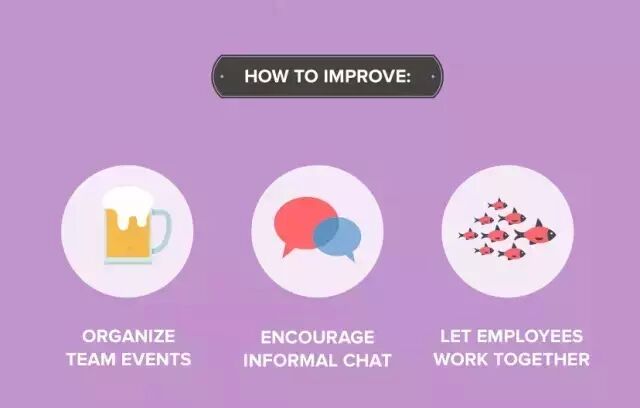 HOW TO IMPROVE:

ORGANIZE TEAM EVENTS

ENCOURAGE INFORMAL CHAT

LET EMPLOYEES WORK TOGETHER